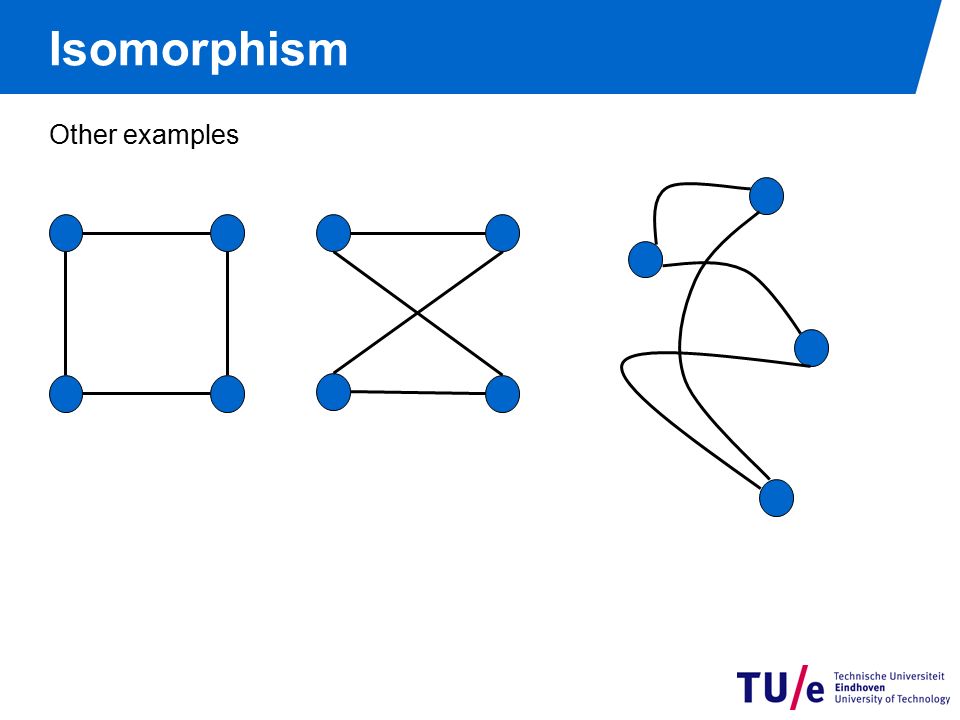 Isomorphism

Other examples

TU/e Technische Universiteit Eindhoven University of Technology